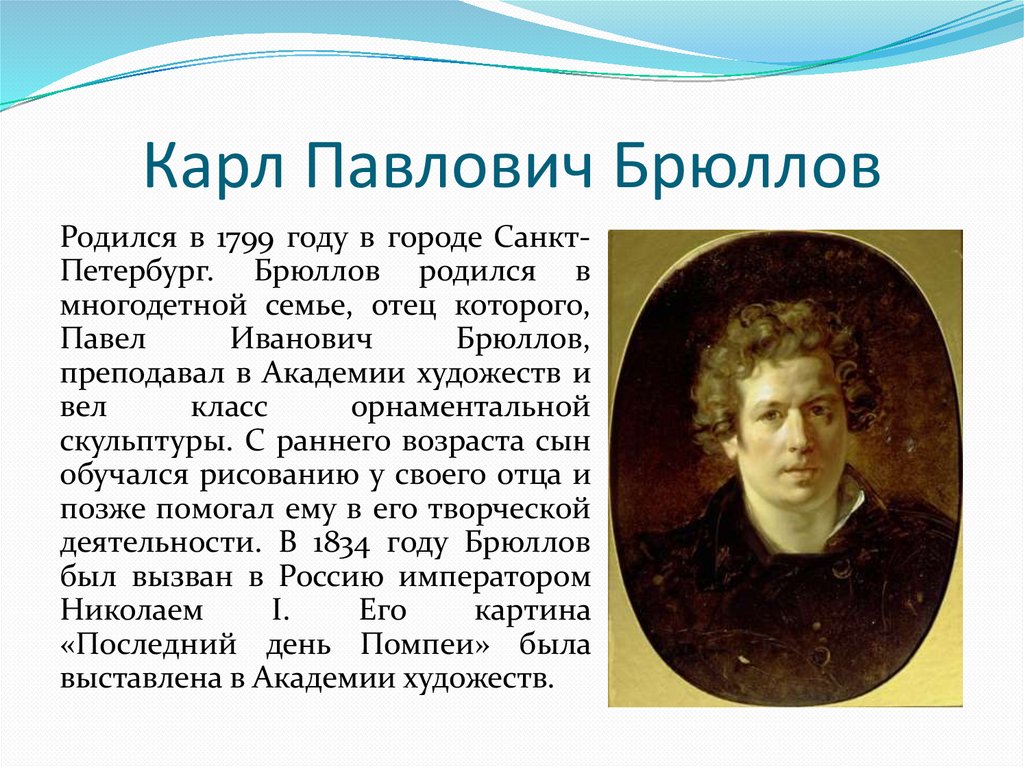 Карл Павлович Брюллов

Родился в 1799 году в городе Санкт-Петербург. Брюллов родился в многодетной семье, отец которого, Павел Иванович Брюллов, преподавал в Академии художеств и вел класс орнаментальной скульптуры. С раннего возраста сын обучался рисованию у своего отца и позже помогал ему в его творческой деятельности. В 1834 году Брюллов был вызван в Россию императором Николаем I. Его картина «Последний день Помпеи» была выставлена в Академии художеств.